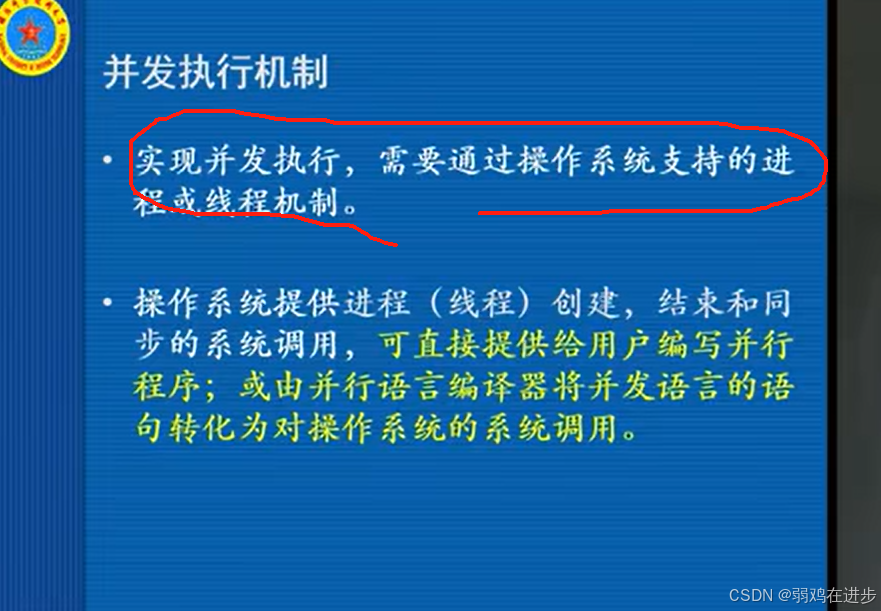 并发执行机制

• 实现并发执行，需要通过操作系统支持的进程或线程机制。

• 操作系统提供进程（线程）创建，结束和同步的系统调用，可直接提供给用户编写并行程序；或由并行语言编译器将并发语言的语句转化为对操作系统的系统调用。

CSDN @弱鸡在进步